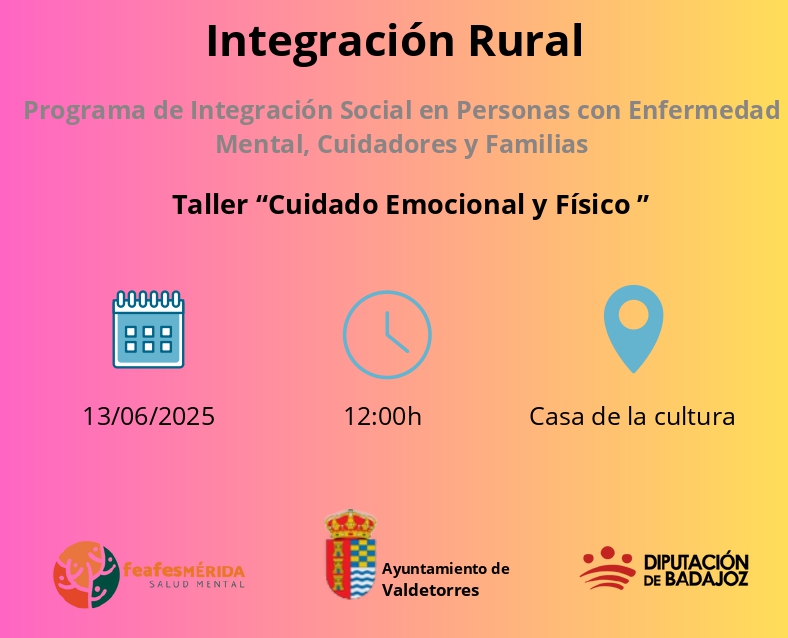 Integración Rural

Programa de Integración Social en Personas con Enfermedad Mental, Cuidadores y Familias

Taller “Cuidado Emocional y Físico ”

13/06/2025

12:00h

Casa de la cultura

feafesMÉRIDA
SALUD MENTAL

Ayuntamiento de Valdetorres

DIPUTACIÓN DE BADAJOZ